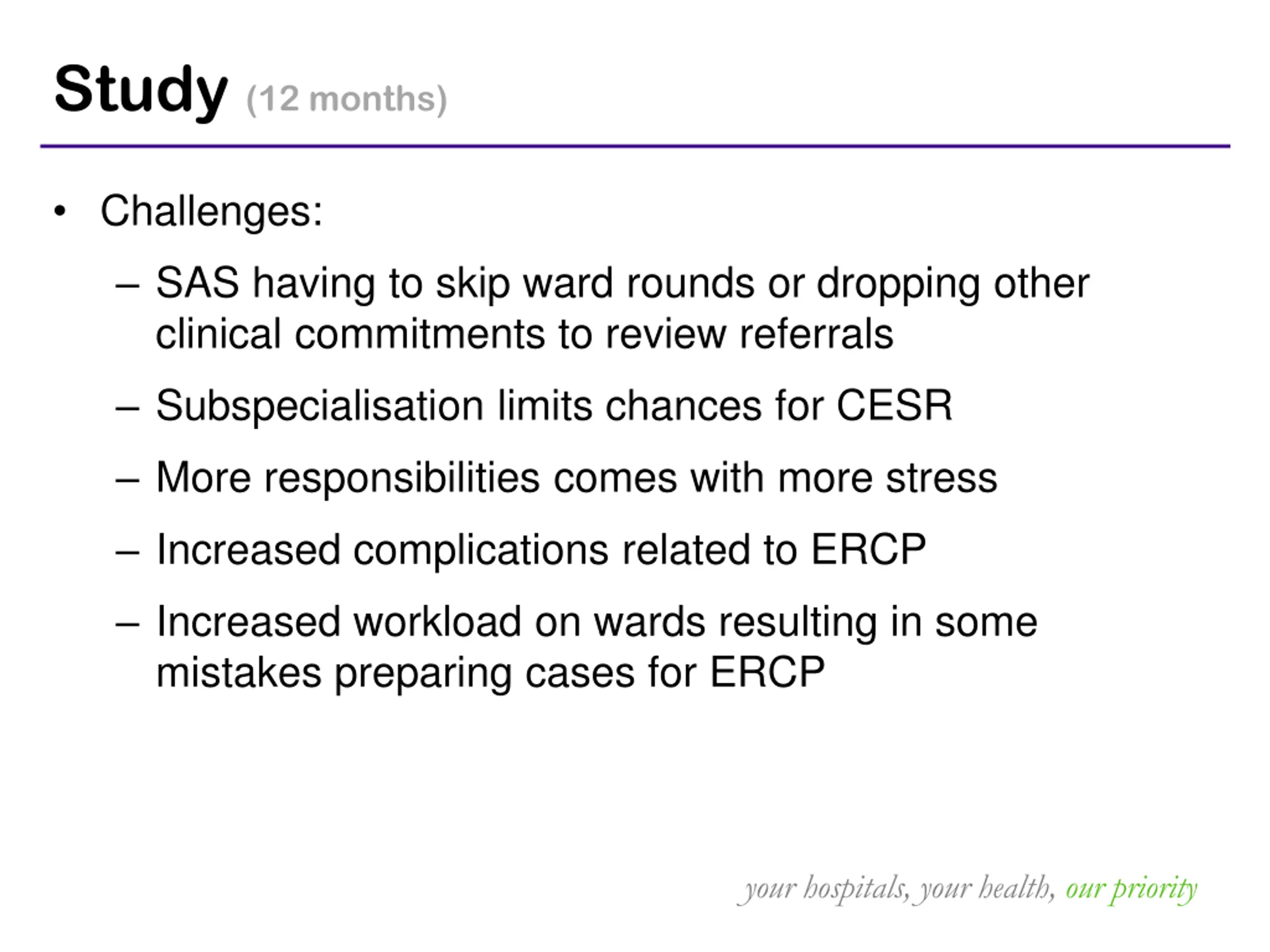 Study (12 months)

• Challenges:

– SAS having to skip ward rounds or dropping other clinical commitments to review referrals

– Subspecialisation limits chances for CESR

– More responsibilities comes with more stress

– Increased complications related to ERCP

– Increased workload on wards resulting in some mistakes preparing cases for ERCP

your hospitals, your health, our priority